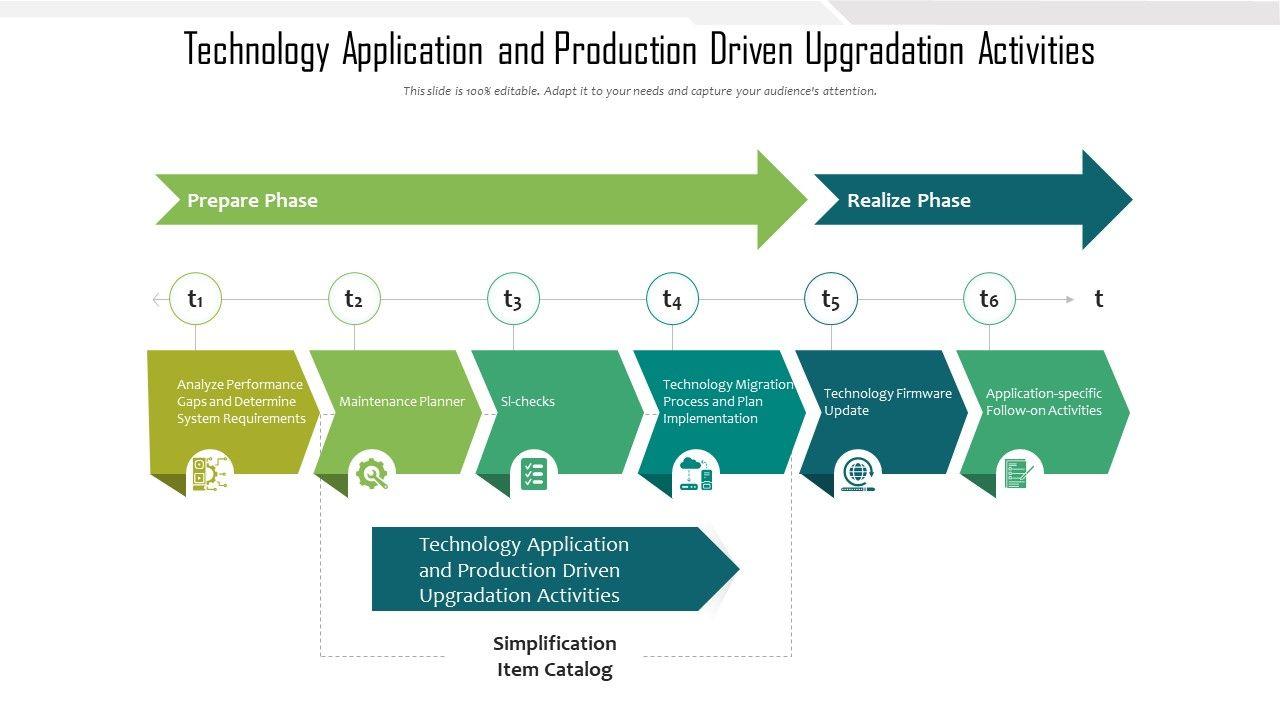 Technology Application and Production Driven Upgradation Activities

This slide is 100% editable. Adapt it to your needs and capture your audience's attention.

Prepare Phase

Realize Phase

$t_1$ $t_2$ $t_3$ $t_4$ $t_5$ $t_6$ t

Analyze Performance Gaps and Determine System Requirements

Maintenance Planner

SI-checks

Technology Migration Process and Plan Implementation

Technology Firmware Update

Application-specific Follow-on Activities

Technology Application and Production Driven Upgradation Activities

Simplification Item Catalog